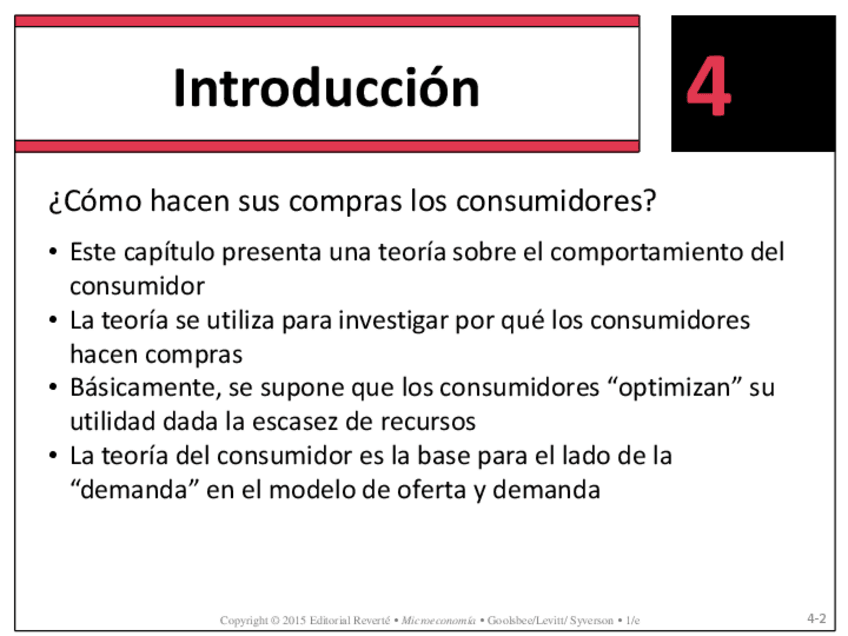 Introducción

4

¿Cómo hacen sus compras los consumidores?

• Este capítulo presenta una teoría sobre el comportamiento del consumidor
• La teoría se utiliza para investigar por qué los consumidores hacen compras
• Básicamente, se supone que los consumidores “optimizan” su utilidad dada la escasez de recursos
• La teoría del consumidor es la base para el lado de la “demanda” en el modelo de oferta y demanda

Copyright © 2015 Editorial Reverté • Microeconomía • Goolsbee/Levitt/ Syverson • 1/e

4-2